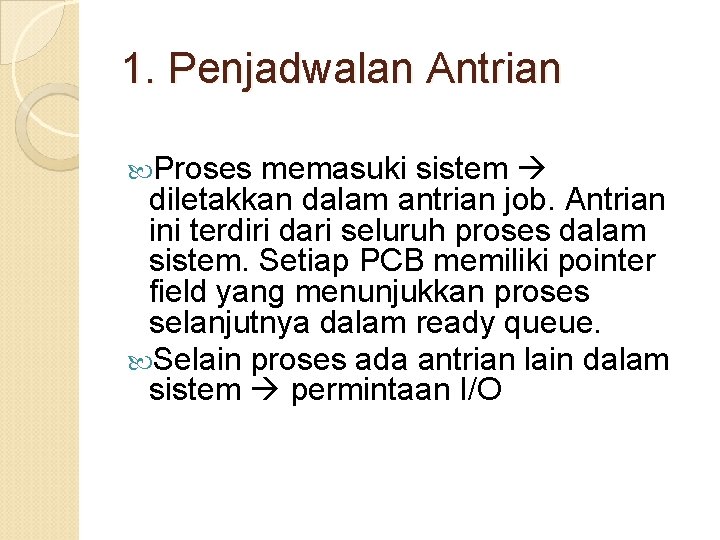 1. Penjadwalan Antrian

Proses memasuki sistem → diletakkan dalam antrian job. Antrian ini terdiri dari seluruh proses dalam sistem. Setiap PCB memiliki pointer field yang menunjukkan proses selanjutnya dalam ready queue.

Selain proses ada antrian lain dalam sistem → permintaan I/O